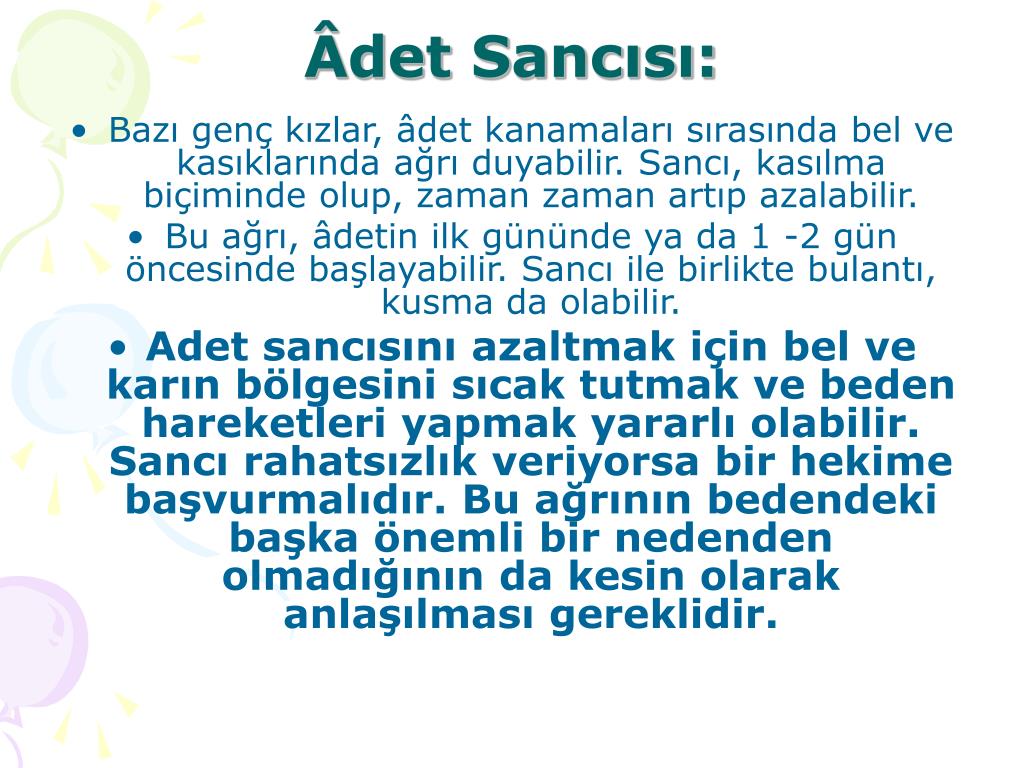 Âdet Sancısı:

• Bazı genç kızlar, âdet kanamaları sırasında bel ve kasıklarında ağrı duyabilir. Sancı, kasılma biçiminde olup, zaman zaman artıp azalabilir.

• Bu ağrı, âdetin ilk gününde ya da 1 -2 gün öncesinde başlayabilir. Sancı ile birlikte bulantı, kusma da olabilir.

• Adet sancısını azaltmak için bel ve karın bölgesini sıcak tutmak ve beden hareketleri yapmak yararlı olabilir. Sancı rahatsızlık veriyorsa bir hekime başvurmalıdır. Bu ağrının bedendeki başka önemli bir nedenden olmadığının da kesin olarak anlaşılması gereklidir.